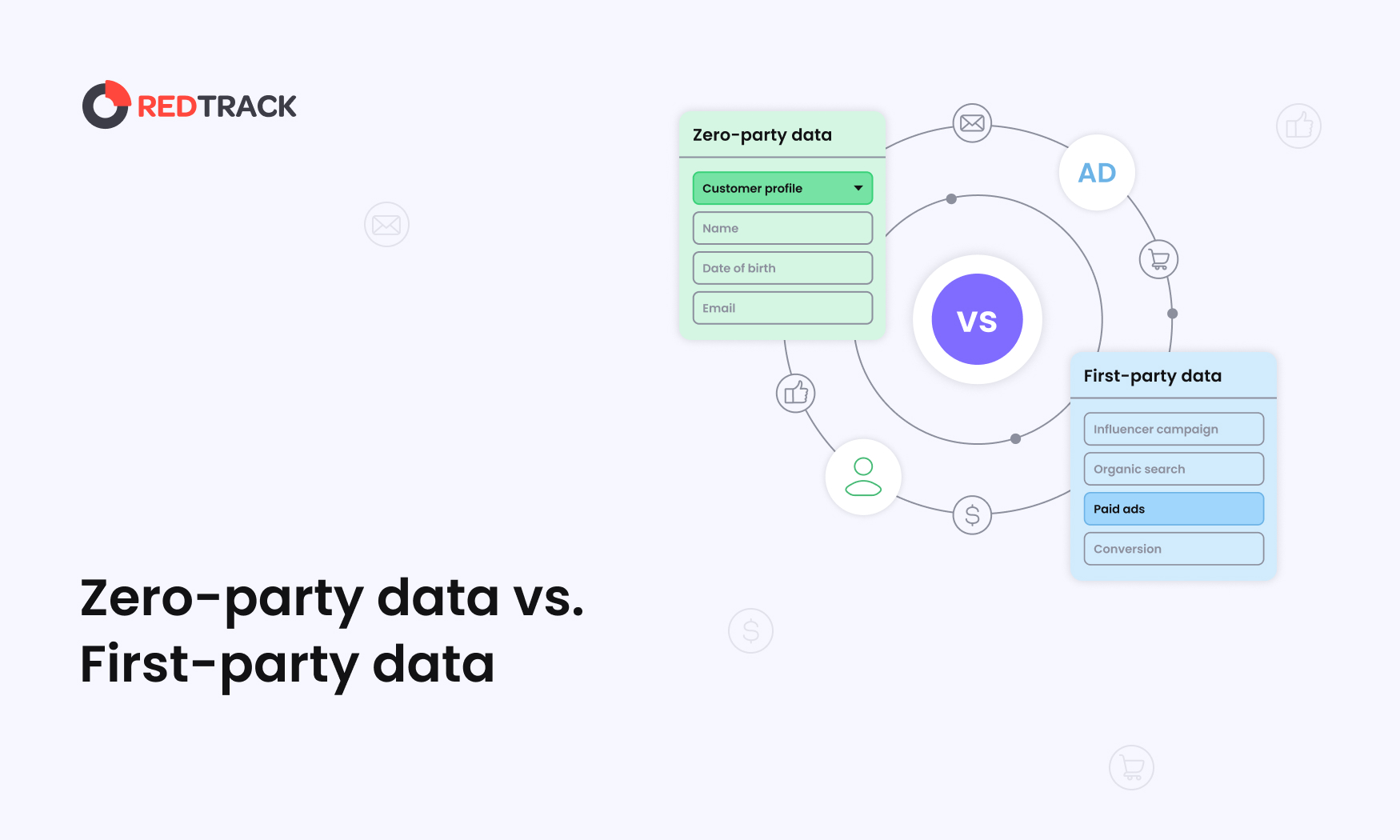 REDTRACK

Zero-party data

Customer profile

Name

Date of birth

Email

AD

VS

First-party data

Influencer campaign

Organic search

Paid ads

Conversion

Zero-party data vs.
First-party data